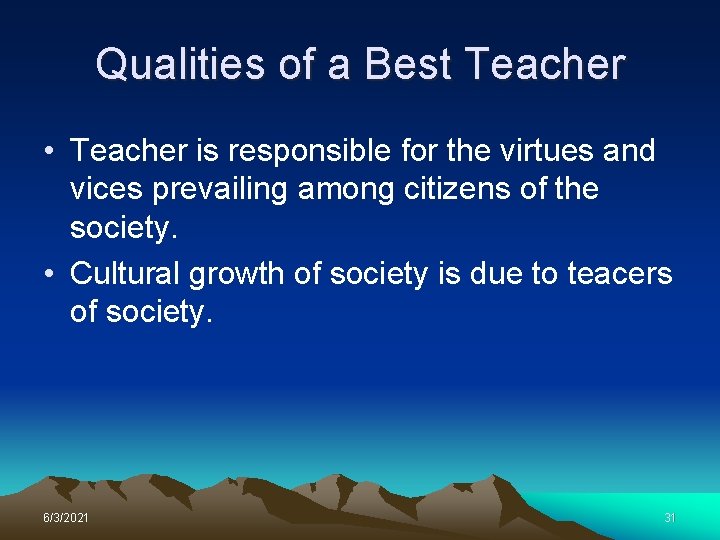 Qualities of a Best Teacher

• Teacher is responsible for the virtues and vices prevailing among citizens of the society.
• Cultural growth of society is due to teacers of society.

6/3/2021

31